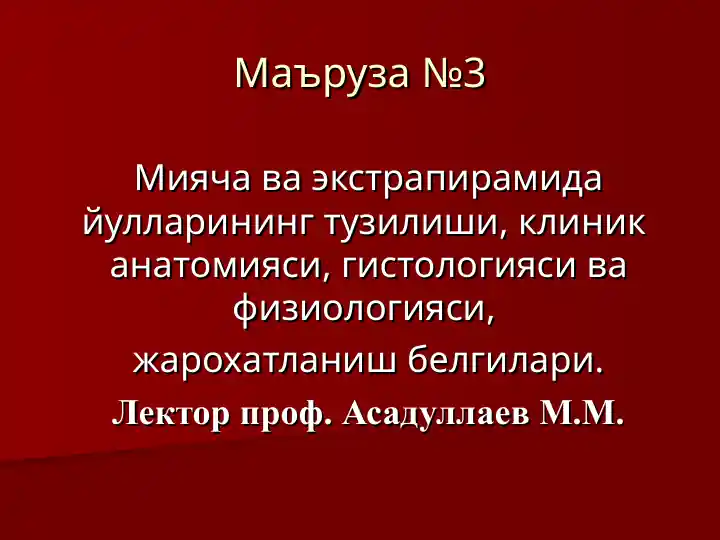 Маъруза №3

Мияча ва экстрапирамида йулларининг тузилиши, клиник анатомияси, гистологияси ва физиологияси,

жарохатланиш белгилари.

Лектор проф. Асадуллаев М.М.